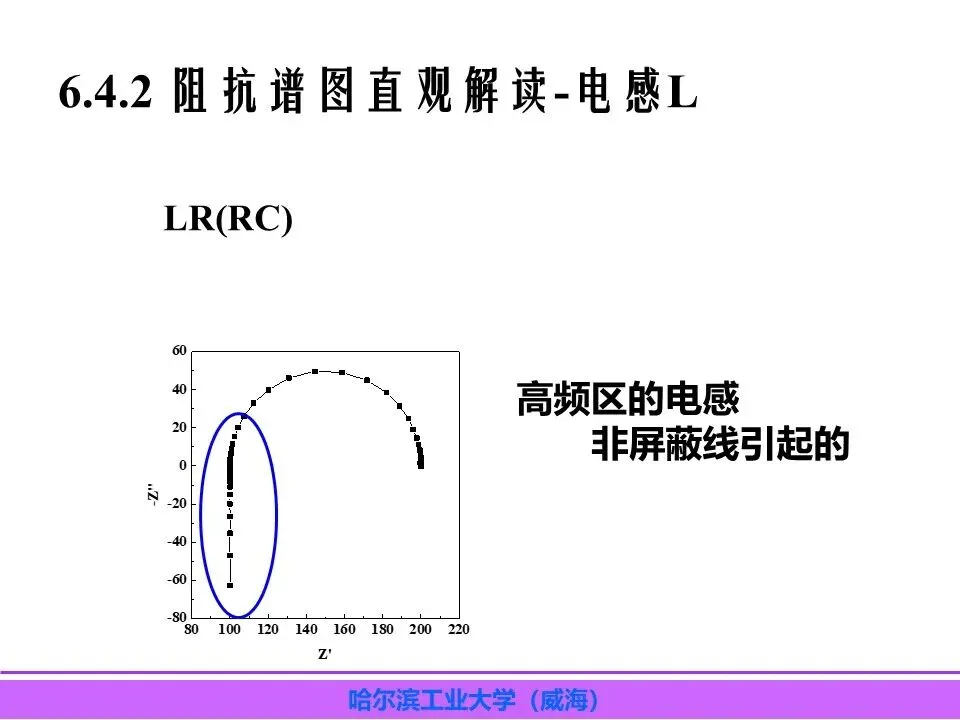 6.4.2 阻抗谱图直观解读-电感L

LR(RC)

60
40
20
0
-20
-40
-60
-80
-Z''
80 100 120 140 160 180 200 220
Z'

高频区的电感
非屏蔽线引起的

哈尔滨工业大学（威海）